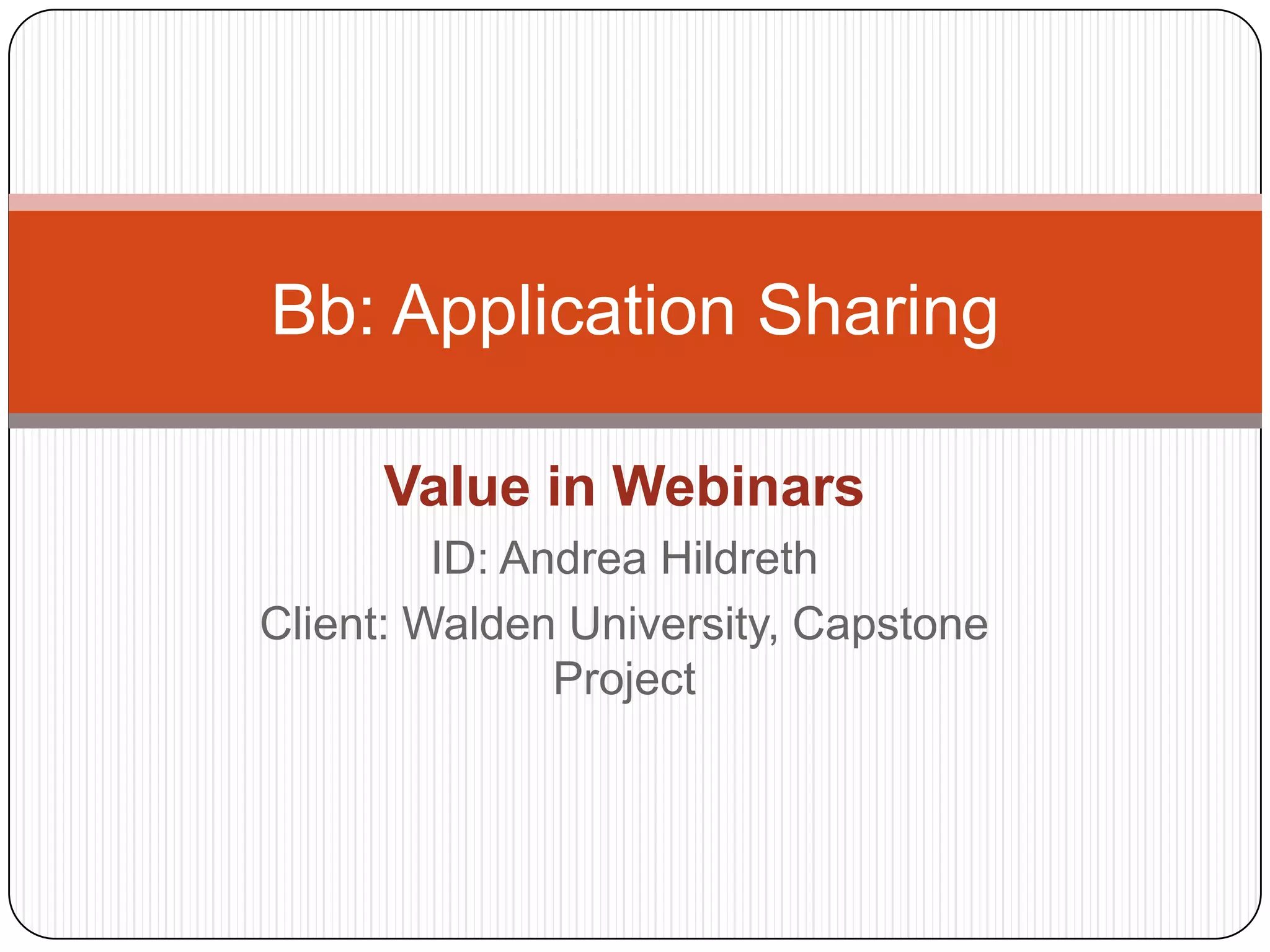 Bb: Application Sharing

Value in Webinars

ID: Andrea Hildreth

Client: Walden University, Capstone Project